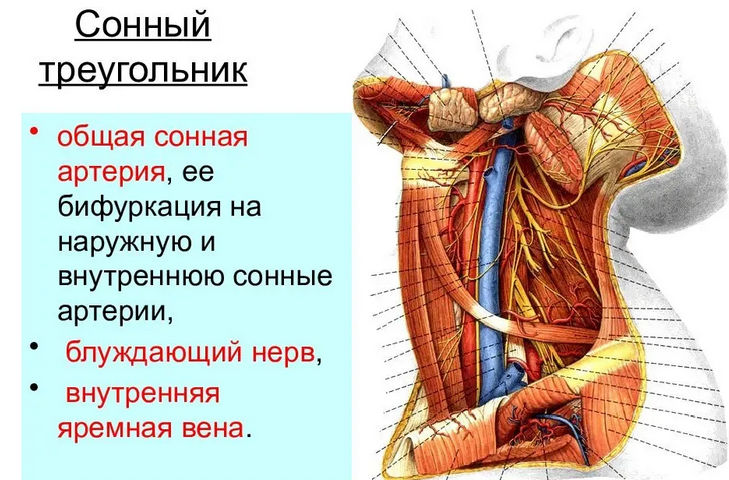 Сонный треугольник

• общая сонная артерия, ее бифуркация на наружную и внутреннюю сонные артерии,
• блуждающий нерв,
• внутренняя яремная вена.